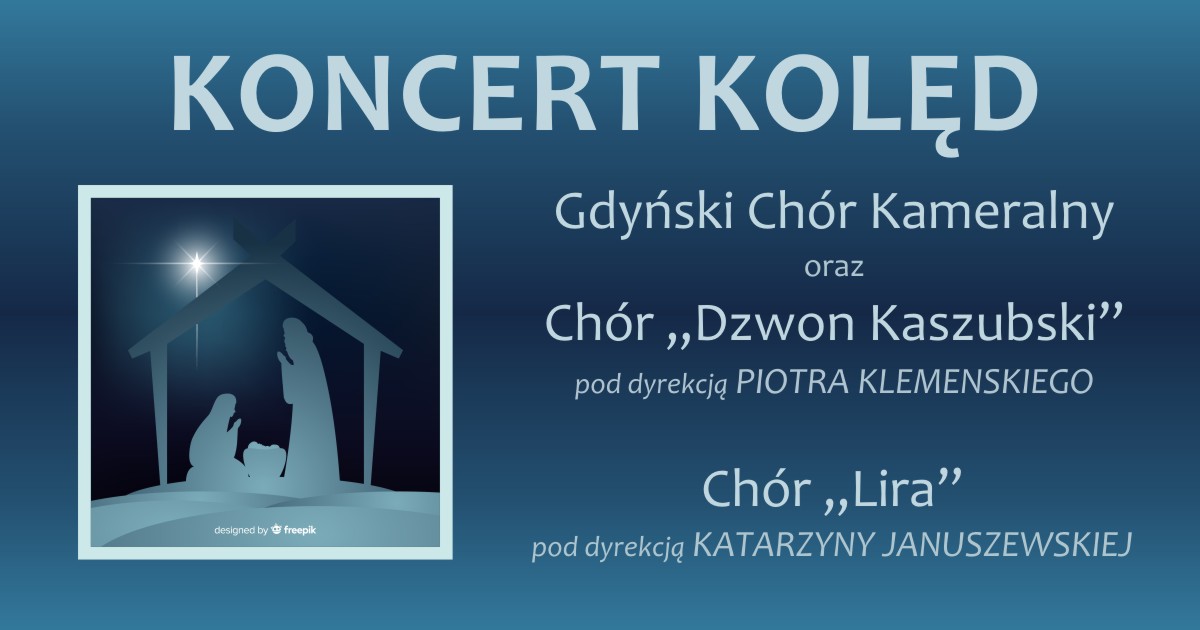 KONCERT KOLĘD

designed by freepik

Gdyński Chór Kameralny
oraz
Chór „Dzwon Kaszubski”
pod dyrekcją PIOTRA KLEMENSKIEGO

Chór „Lira”
pod dyrekcją KATARZYNY JANUSZEWSKIEJ